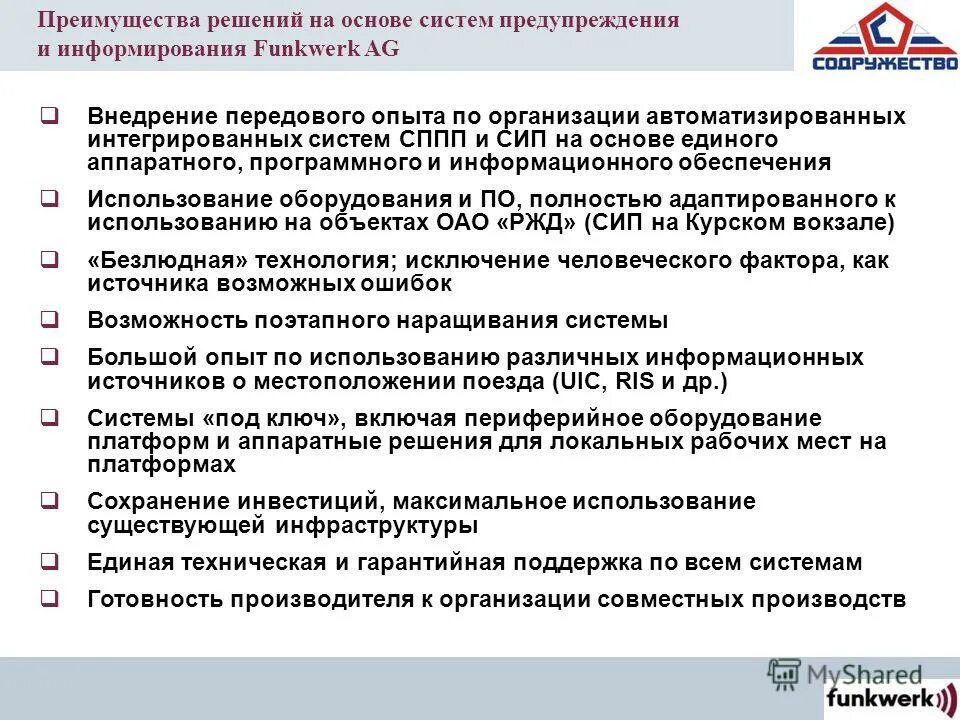 Преимущества решений на основе систем предупреждения и информирования Funkwerk AG

СОДРУЖЕСТВО

❑ Внедрение передового опыта по организации автоматизированных интегрированных систем СППП и СИП на основе единого аппаратного, программного и информационного обеспечения

❑ Использование оборудования и ПО, полностью адаптированного к использованию на объектах ОАО «РЖД» (СИП на Курском вокзале)

❑ «Безлюдная» технология; исключение человеческого фактора, как источника возможных ошибок

❑ Возможность поэтапного наращивания системы

❑ Большой опыт по использованию различных информационных источников о местоположении поезда (UIC, RIS и др.)

❑ Системы «под ключ», включая периферийное оборудование платформ и аппаратные решения для локальных рабочих мест на платформах

❑ Сохранение инвестиций, максимальное использование существующей инфраструктуры

❑ Единая техническая и гарантийная поддержка по всем системам

❑ Готовность производителя к организации совместных производств

MyShared

funkwerk